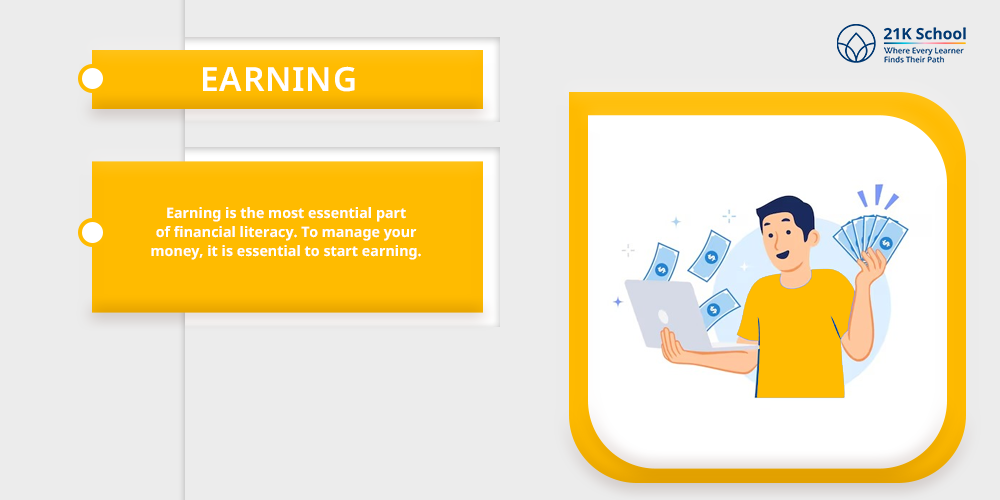 21K School
Where Every Learner Finds Their Path

EARNING

Earning is the most essential part of financial literacy. To manage your money, it is essential to start earning.